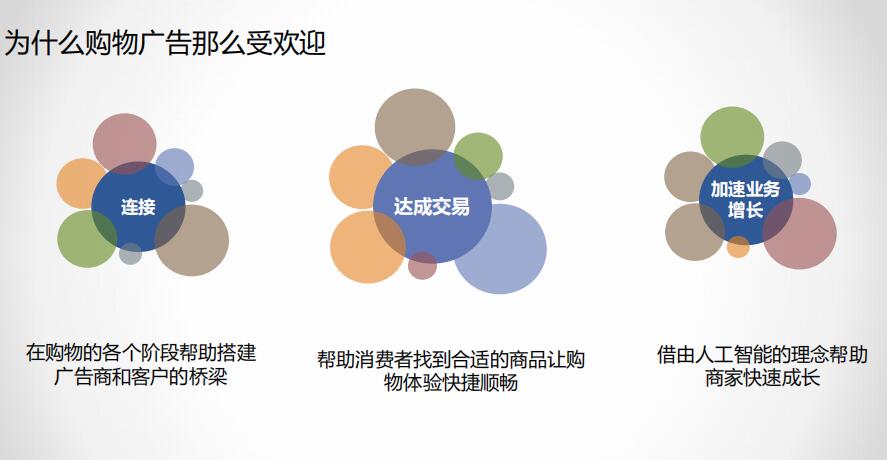 为什么购物广告那么受欢迎

连接

在购物的各个阶段帮助搭建广告商和客户的桥梁

达成交易

帮助消费者找到合适的商品让购物体验快捷顺畅

加速业务增长

借由人工智能的理念帮助商家快速成长